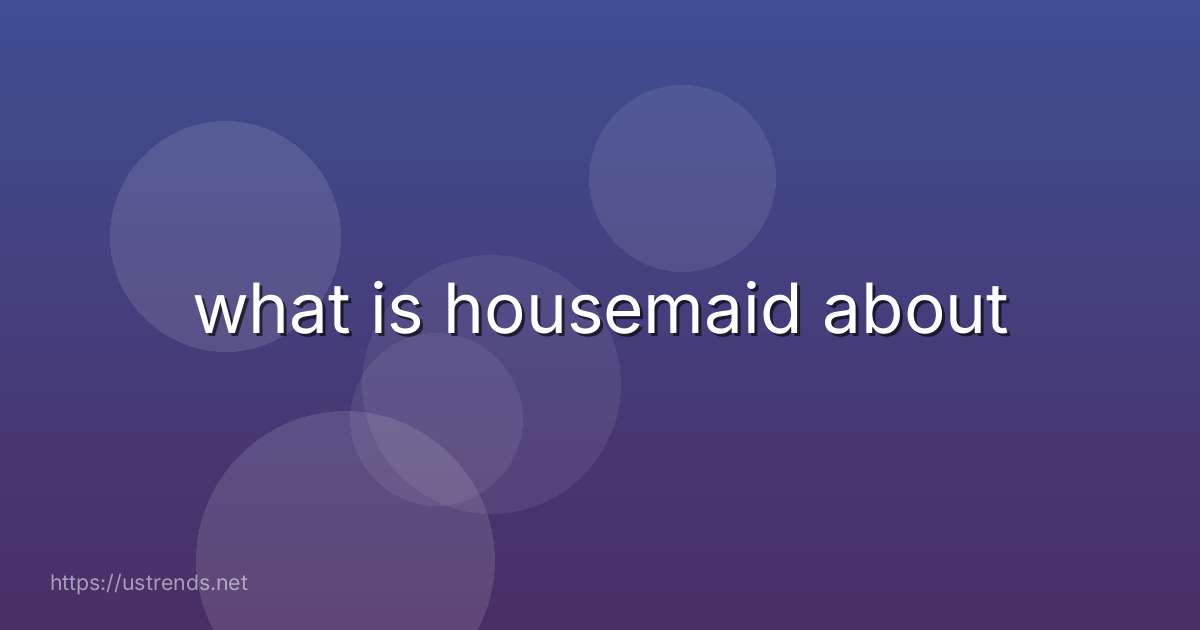 what is housemaid about

https://ustrends.net